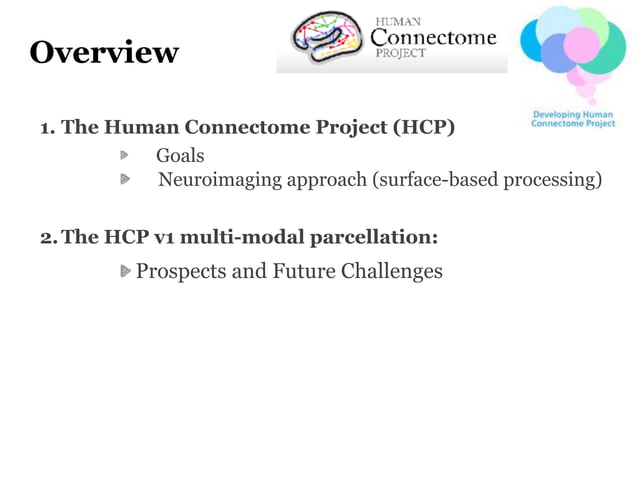 Overview

HUMAN
Connectome
PROJECT

Developing Human Connectome Project

1. The Human Connectome Project (HCP)

Goals

Neuroimaging approach (surface-based processing)

2. The HCP v1 multi-modal parcellation:

Prospects and Future Challenges